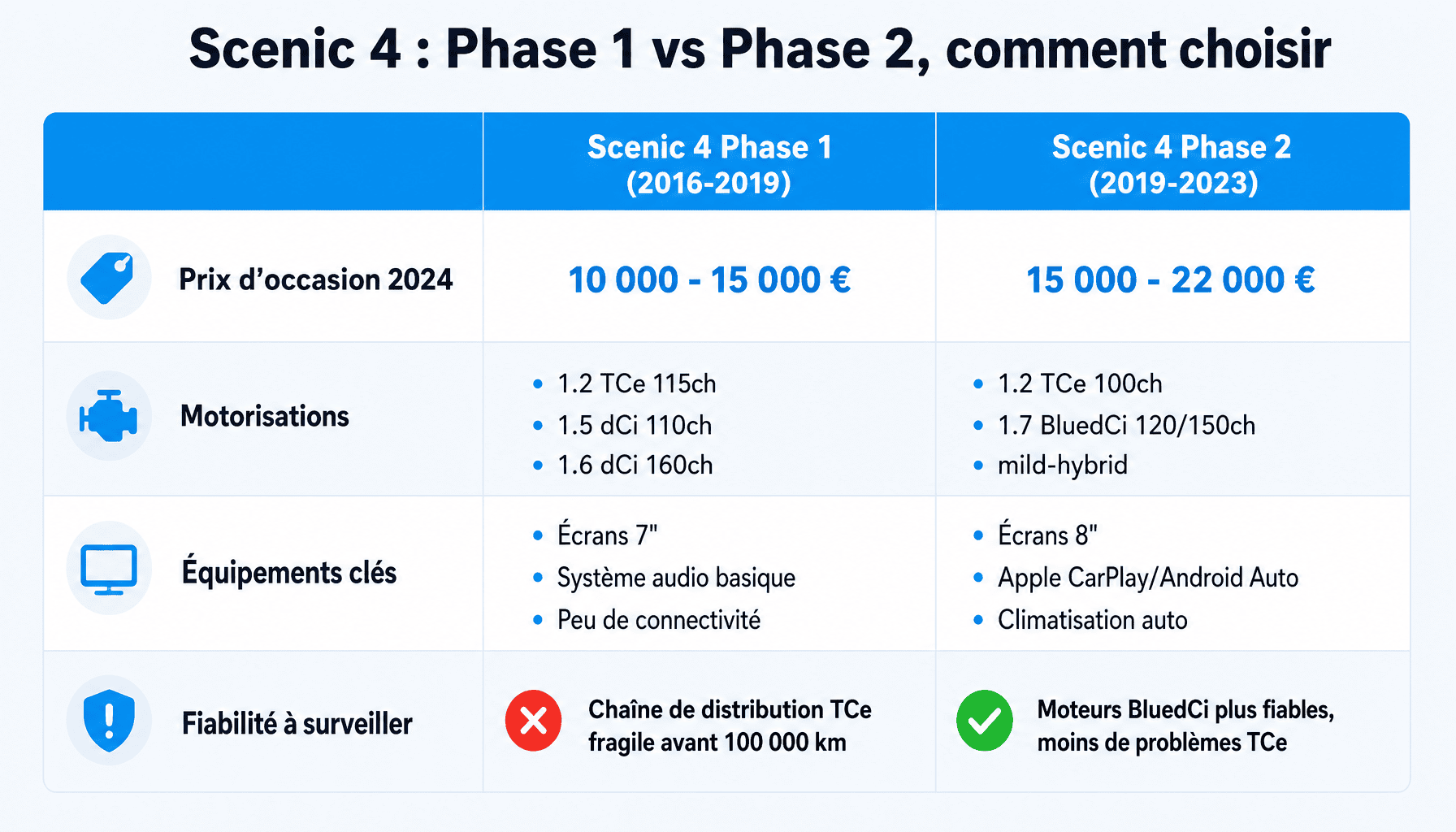 Scenic 4 : Phase 1 vs Phase 2, comment choisir

| | Scenic 4 Phase 1 (2016-2019) | Scenic 4 Phase 2 (2019-2023) |
|---|---|---|
| Prix d’occasion 2024 | 10 000 - 15 000 € | 15 000 - 22 000 € |
| Motorisations | • 1.2 TCe 115ch • 1.5 dCi 110ch • 1.6 dCi 160ch | • 1.2 TCe 100ch • 1.7 BluedCi 120/150ch • mild-hybrid |
| Équipements clés | • Écrans 7" • Système audio basique • Peu de connectivité | • Écrans 8" • Apple CarPlay/Android Auto • Climatisation auto |
| Fiabilité à surveiller | Chaîne de distribution TCe fragile avant 100 000 km | Moteurs BluedCi plus fiables, moins de problèmes TCe |